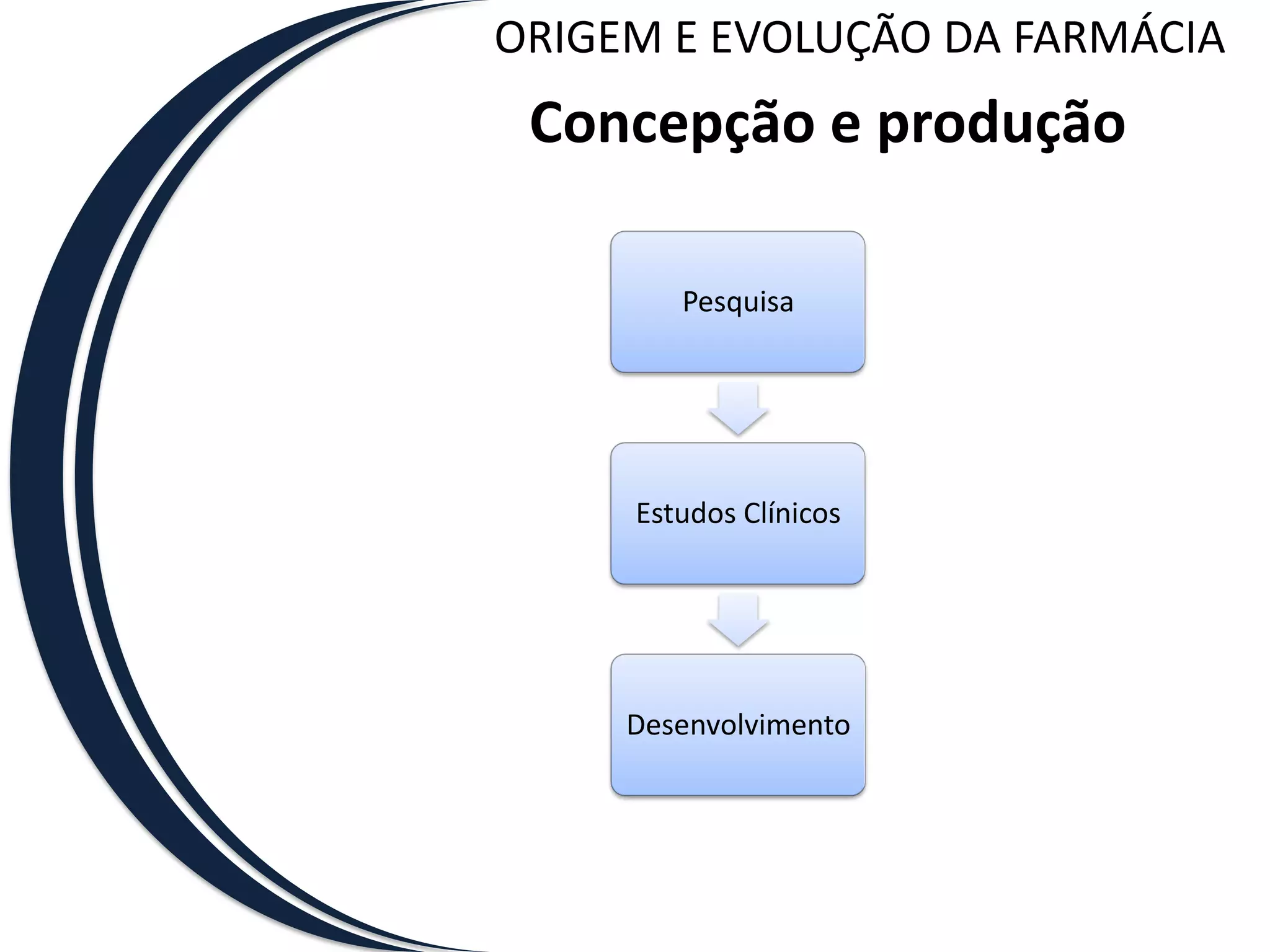 ORIGEM E EVOLUÇÃO DA FARMÁCIA

Concepção e produção

Pesquisa

Estudos Clínicos

Desenvolvimento